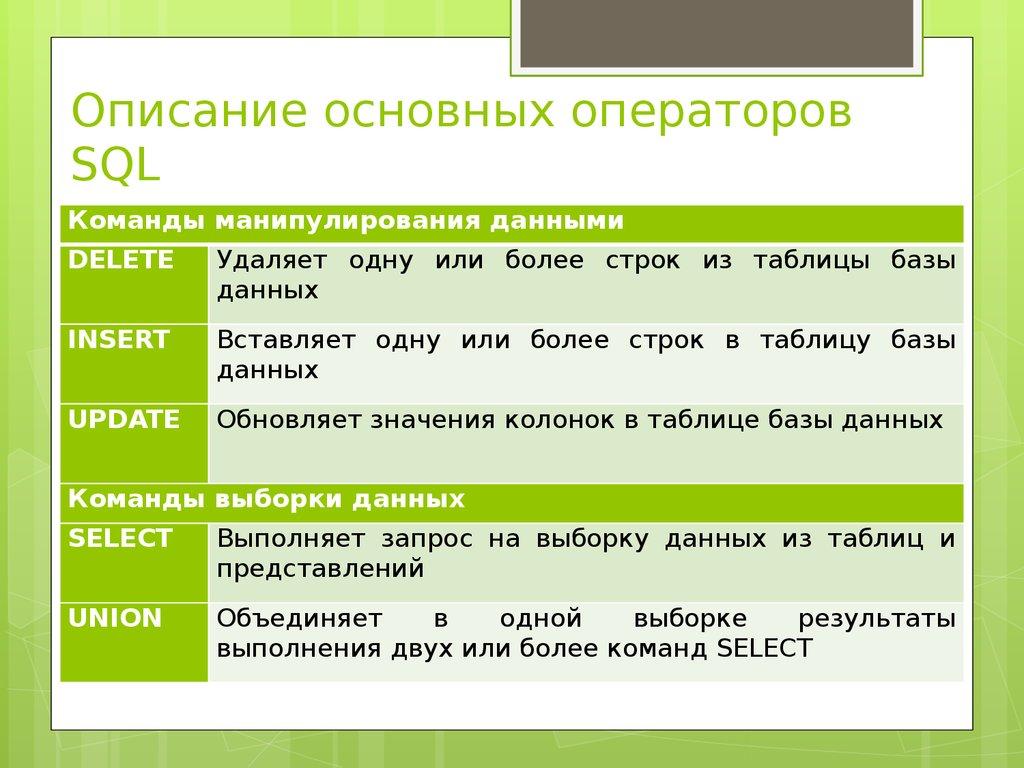 Описание основных операторов SQL

| Команды манипулирования данными | |
|---|---|
| DELETE | Удаляет одну или более строк из таблицы базы данных |
| INSERT | Вставляет одну или более строк в таблицу базы данных |
| UPDATE | Обновляет значения колонок в таблице базы данных |
| Команды выборки данных | |
| SELECT | Выполняет запрос на выборку данных из таблиц и представлений |
| UNION | Объединяет в одной выборке результаты выполнения двух или более команд SELECT |